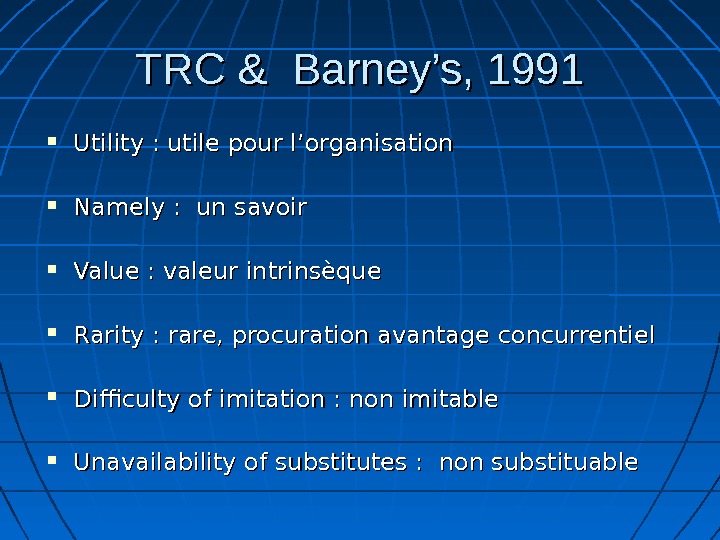 TRC & Barney's, 1991

▪ Utility : utile pour l'organisation

▪ Namely : un savoir

▪ Value : valeur intrinsèque

▪ Rarity : rare, procuration avantage concurrentiel

▪ Difficulty of imitation : non imitable

▪ Unavailability of substitutes : non substituable